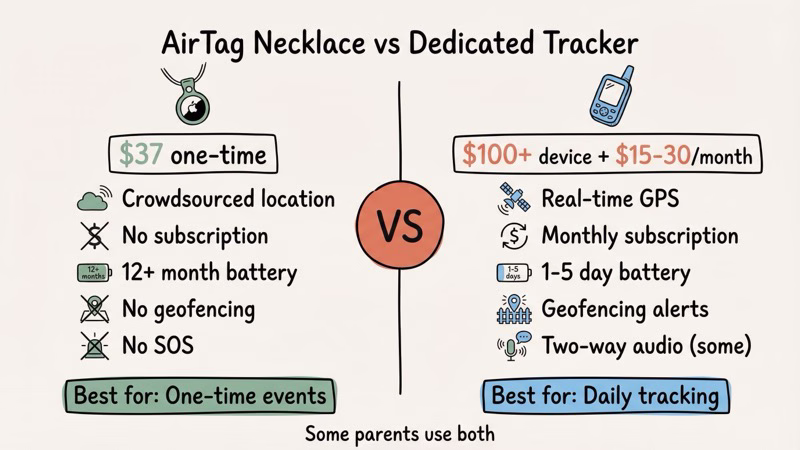 AirTag Necklace vs Dedicated Tracker

$37 one-time

Crowdsourced location

No subscription

12+ months 12+ month battery

No geofencing

No SOS

Best for: One-time events

VS

$100+ device + $15-30/month

Real-time GPS

Monthly subscription

1-5 days 1-5 day battery

Geofencing alerts

Two-way audio (some)

Best for: Daily tracking

Some parents use both